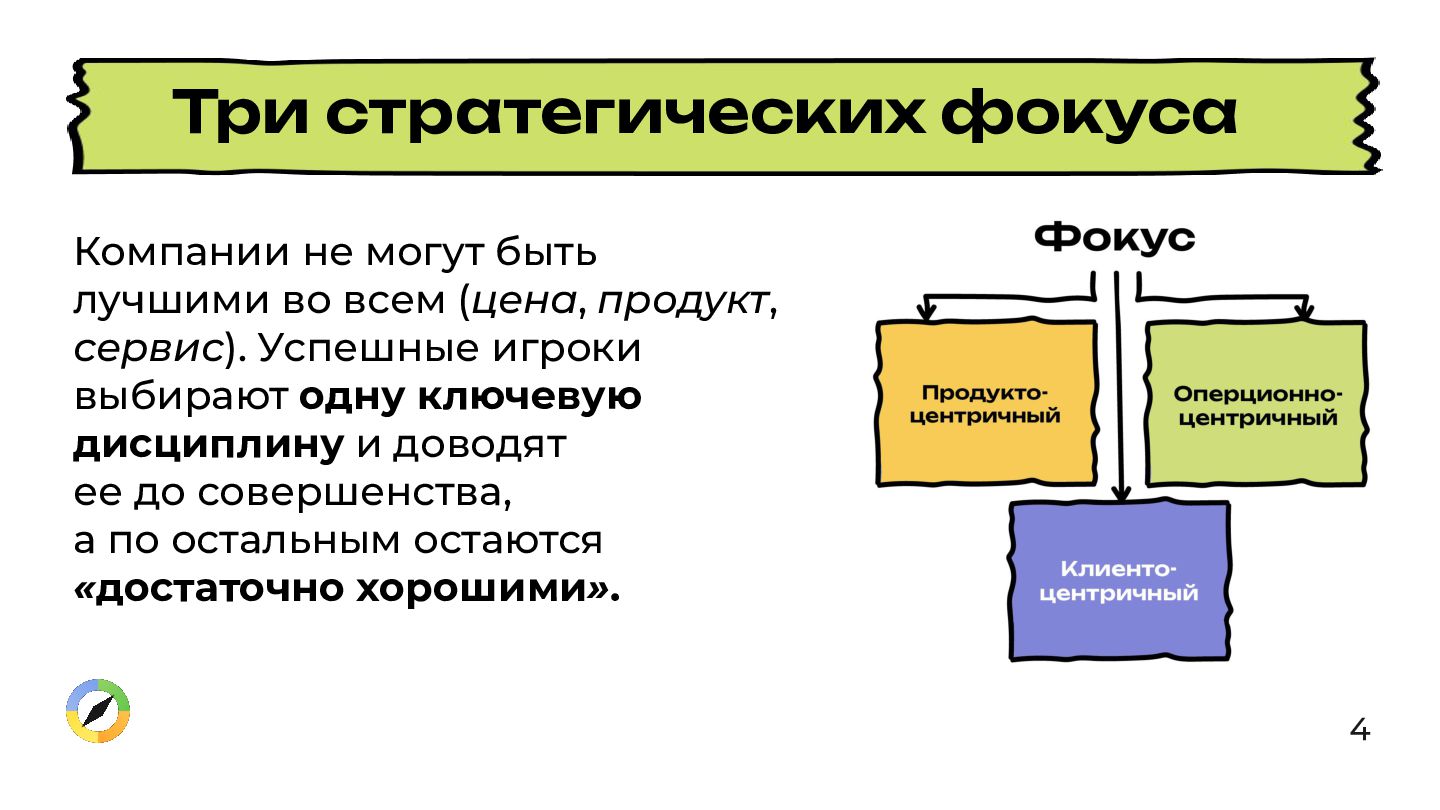 Три стратегических фокуса

Компании не могут быть лучшими во всем (цена, продукт, сервис). Успешные игроки выбирают одну ключевую дисциплину и доводят ее до совершенства, а по остальным остаются «достаточно хорошими».

Фокус

Продукто-центричный

Оперционно-центричный

Клиенто-центричный

4